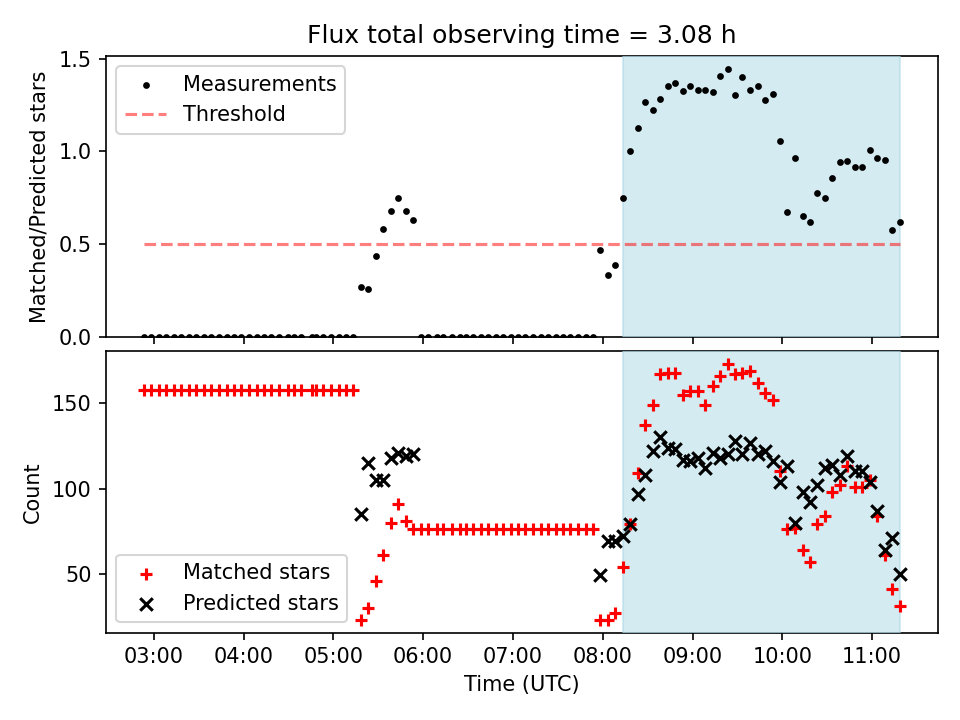 Flux total observing time = 3.08 h

Measurements
Threshold

Matched/Predicted stars

1.5
1.0
0.5
0.0

Count

150
100
50

Matched stars
Predicted stars

03:00 04:00 05:00 06:00 07:00 08:00 09:00 10:00 11:00

Time (UTC)